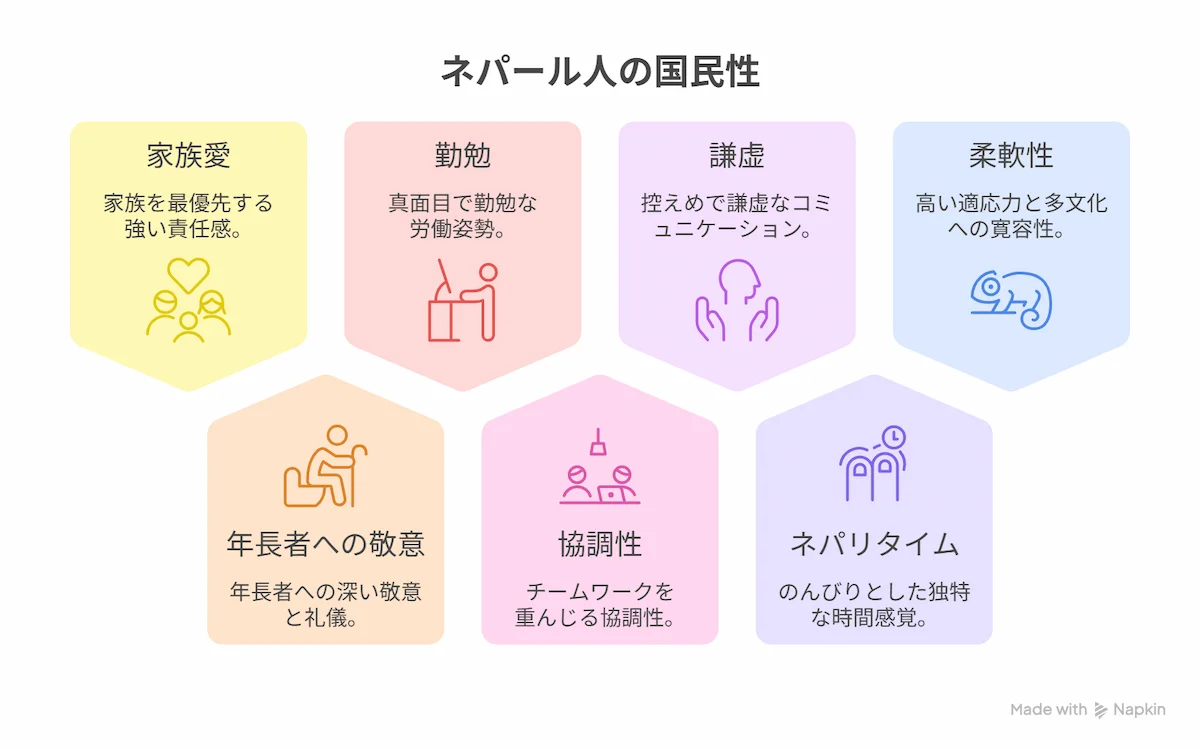 ネパール人の国民性

家族愛

家族を最優先する強い責任感。

勤勉

真面目で勤勉な労働姿勢。

謙虚

控えめで謙虚なコミュニケーション。

柔軟性

高い適応力と多文化への寛容性。

年長者への敬意

年長者への深い敬意と礼儀。

協調性

チームワークを重んじる協調性。

ネパリタイム

のんびりとした独特な時間感覚。

Made with Napkin